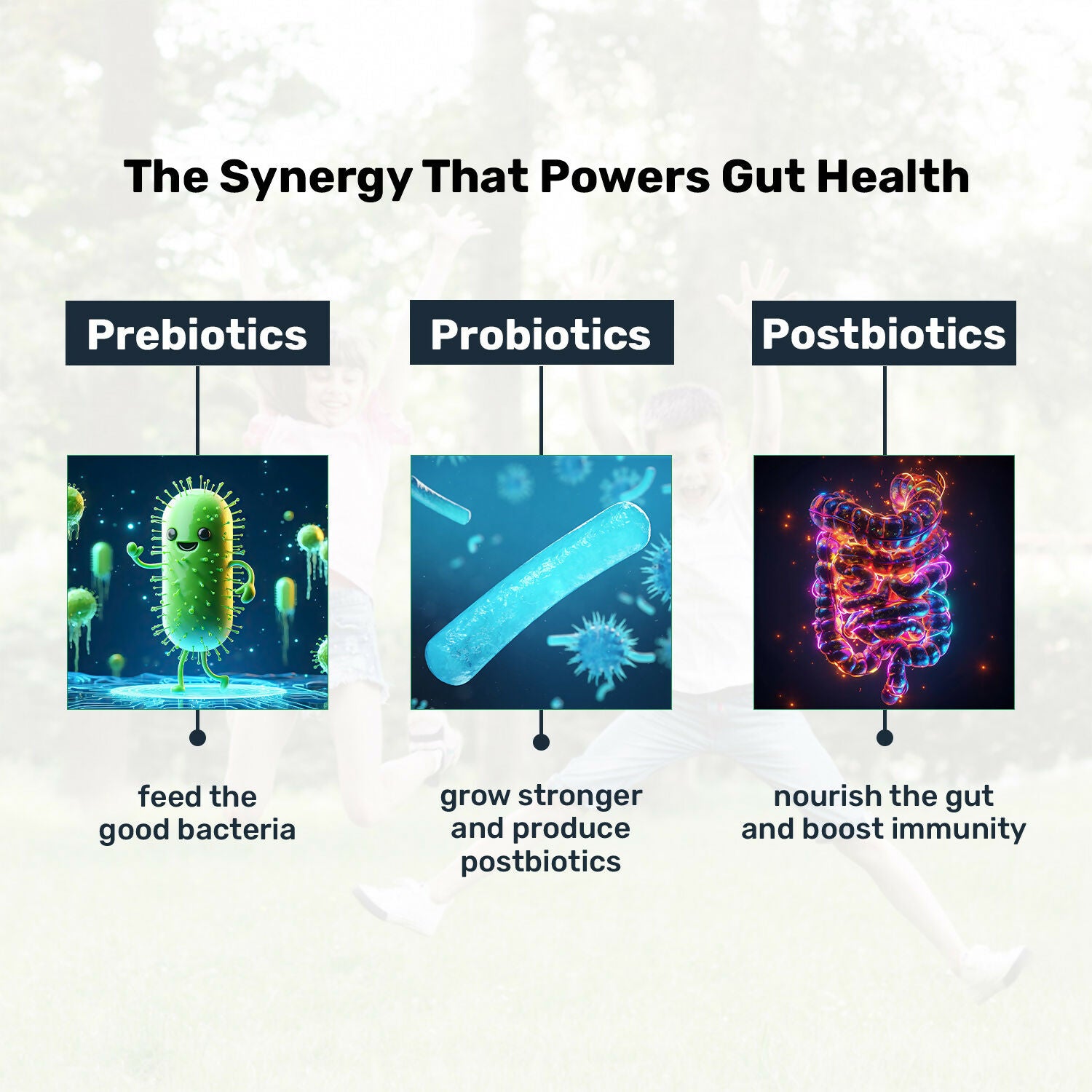 The Synergy That Powers Gut Health

Prebiotics

feed the good bacteria

Probiotics

grow stronger and produce postbiotics

Postbiotics

nourish the gut and boost immunity